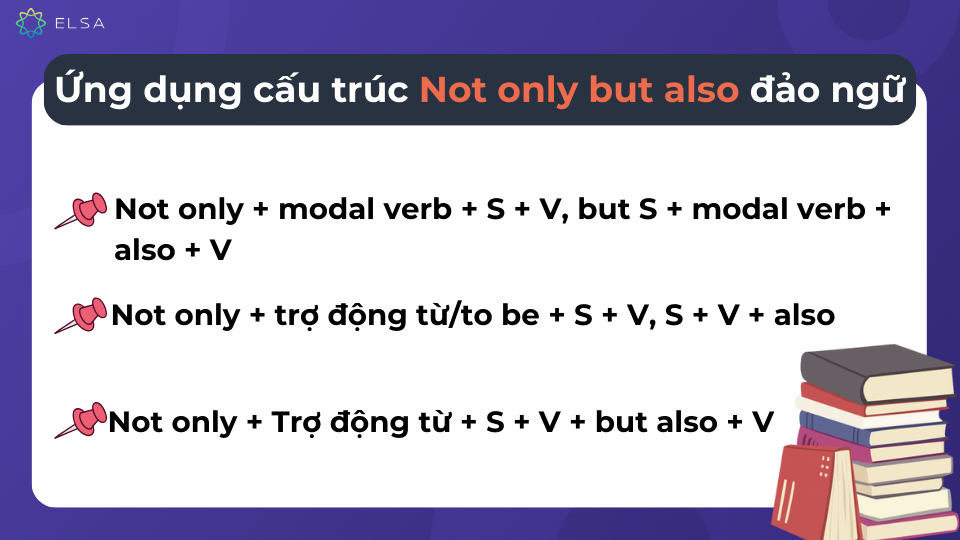 ELSA

Ứng dụng cấu trúc Not only but also đảo ngữ

Not only + modal verb + S + V, but S + modal verb + also + V

Not only + trợ động từ/to be + S + V, S + V + also

Not only + Trợ động từ + S + V + but also + V